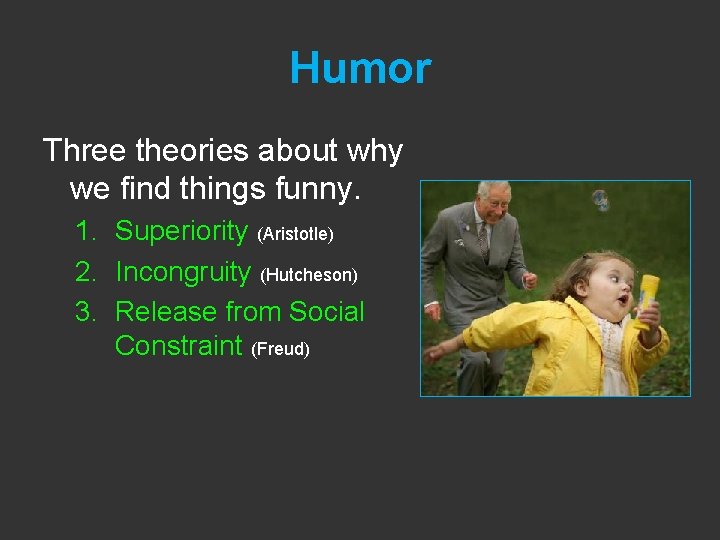 Humor

Three theories about why we find things funny.

1. Superiority (Aristotle)
2. Incongruity (Hutcheson)
3. Release from Social Constraint (Freud)